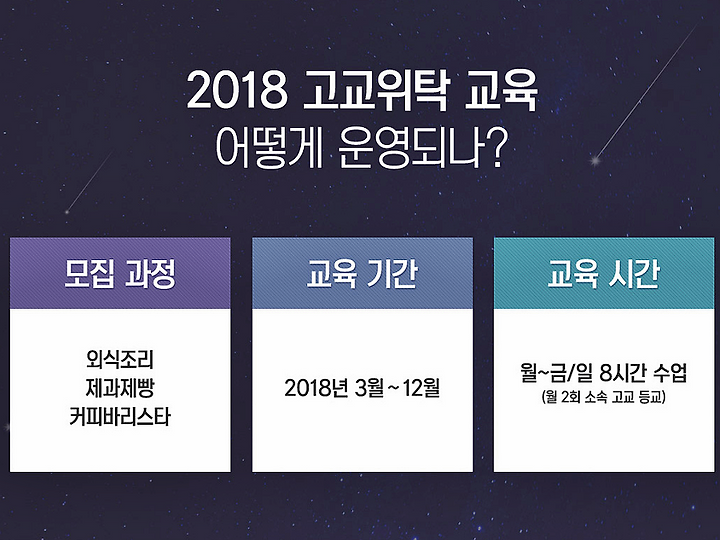 2018 고교위탁 교육
어떻게 운영되나?

모집 과정

외식조리
제과제빵
커피바리스타

교육 기간

2018년 3월 ~ 12월

교육 시간

월~금/일 8시간 수업
(월 2회 소속 고교 등교)